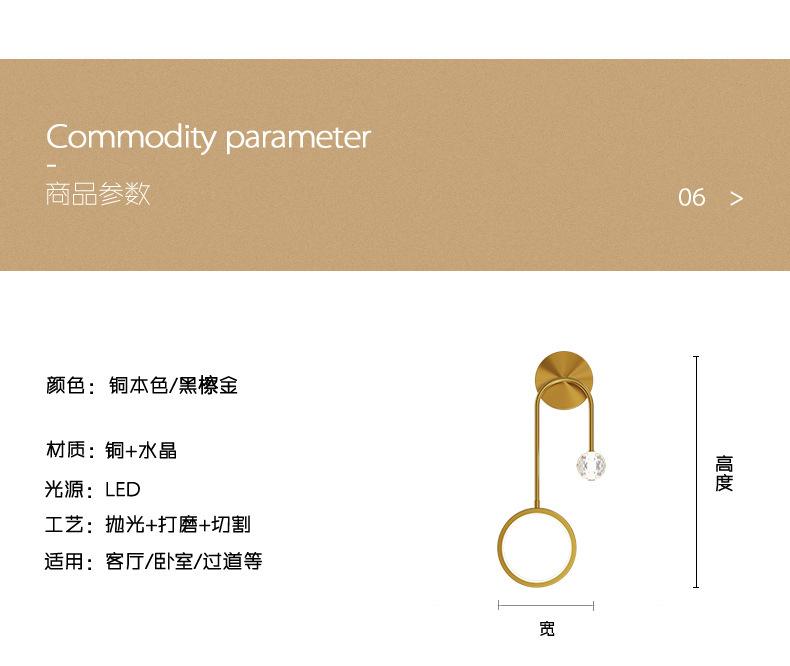 Commodity parameter
-
商品参数

06 >

颜色：铜本色/黑檫金

材质：铜+水晶

光源：LED

工艺：抛光+打磨+切割

适用：客厅/卧室/过道等

高度

宽